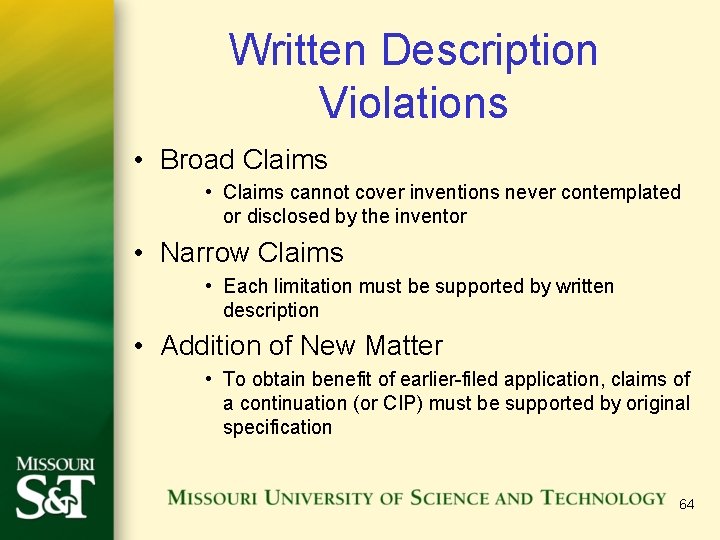 Written Description Violations

• Broad Claims
  • Claims cannot cover inventions never contemplated or disclosed by the inventor
• Narrow Claims
  • Each limitation must be supported by written description
• Addition of New Matter
  • To obtain benefit of earlier-filed application, claims of a continuation (or CIP) must be supported by original specification

MISSOURI S&T

MISSOURI UNIVERSITY OF SCIENCE AND TECHNOLOGY

64